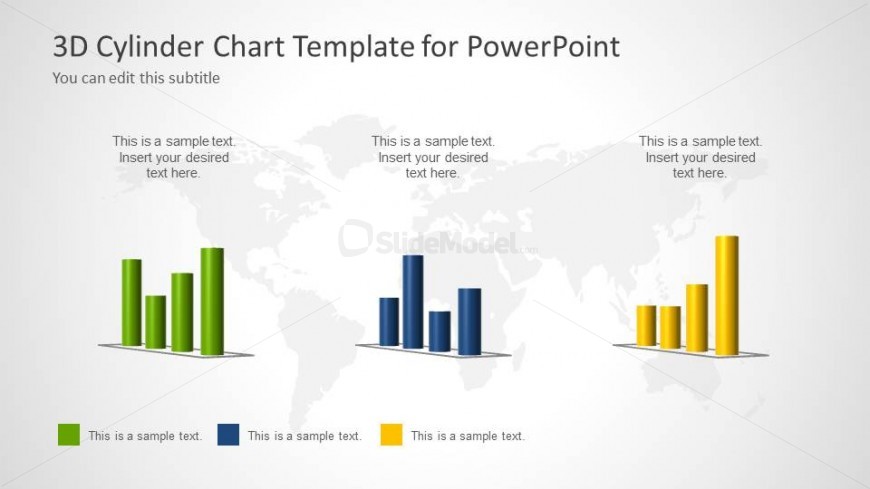 3D Cylinder Chart Template for PowerPoint

You can edit this subtitle

This is a sample text. Insert your desired text here.

This is a sample text. Insert your desired text here.

This is a sample text. Insert your desired text here.

SlideModel.com

This is a sample text.

This is a sample text.

This is a sample text.